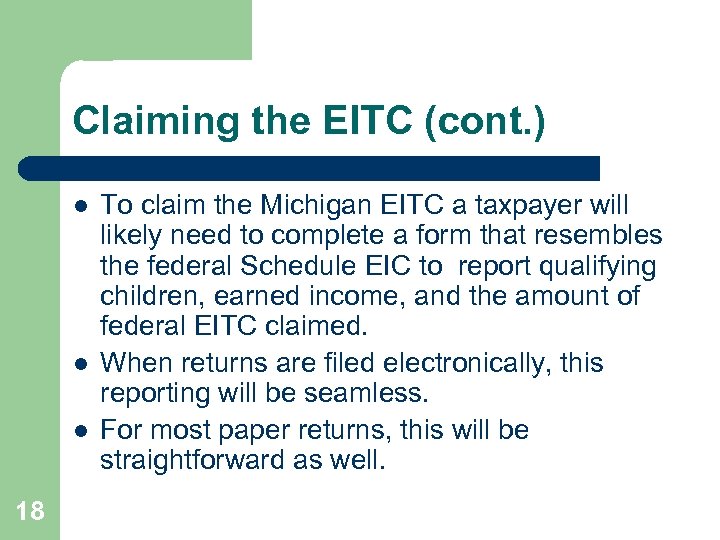 Claiming the EITC (cont.)

- To claim the Michigan EITC a taxpayer will likely need to complete a form that resembles the federal Schedule EIC to report qualifying children, earned income, and the amount of federal EITC claimed.
- When returns are filed electronically, this reporting will be seamless.
- For most paper returns, this will be straightforward as well.

18